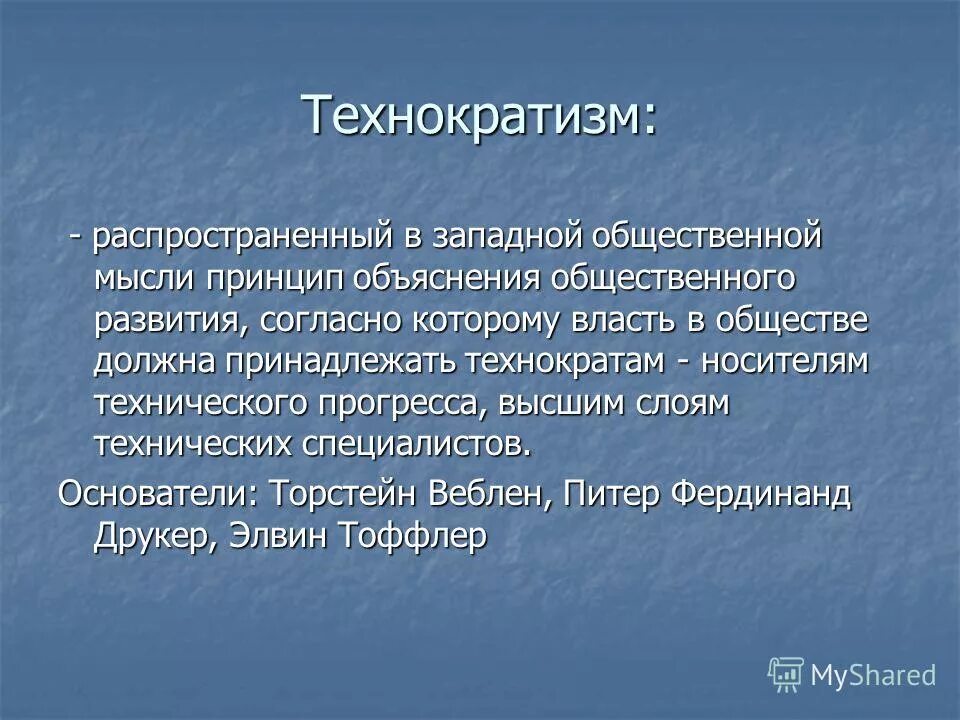 Технократизм:

- распространенный в западной общественной мысли принцип объяснения общественного развития, согласно которому власть в обществе должна принадлежать технократам - носителям технического прогресса, высшим слоям технических специалистов.

Основатели: Торстейн Веблен, Питер Фердинанд Друкер, Элвин Тоффлер

MyShared